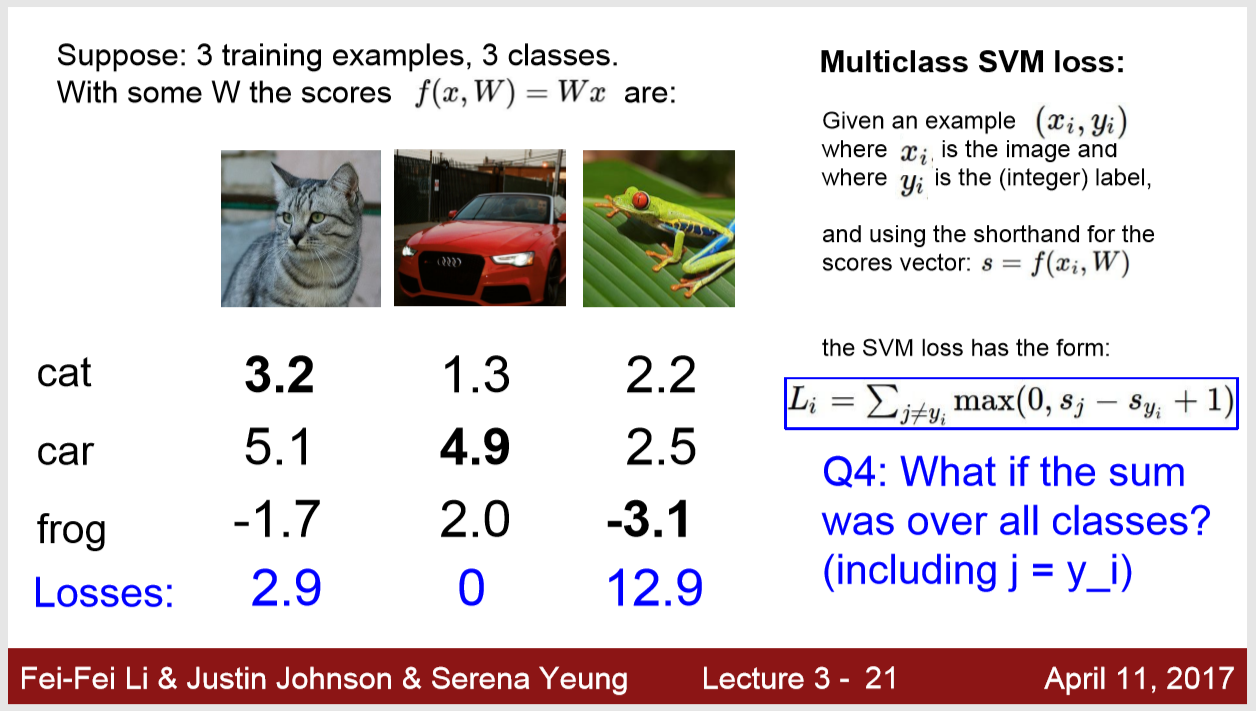 Suppose: 3 training examples, 3 classes.
With some W the scores $f(x, W) = Wx$ are:

| | | | |
|---|---|---|---|
| cat | **3.2** | 1.3 | 2.2 |
| car | 5.1 | **4.9** | 2.5 |
| frog | -1.7 | 2.0 | **-3.1** |
| Losses: | 2.9 | 0 | 12.9 |

**Multiclass SVM loss:**

Given an example $(x_i, y_i)$ where $x_i$ is the image and where $y_i$ is the (integer) label,

and using the shorthand for the scores vector: $s = f(x_i, W)$

the SVM loss has the form:

$L_i = \sum_{j \neq y_i} \max(0, s_j - s_{y_i} + 1)$

Q4: What if the sum was over all classes? (including j = y_i)

Fei-Fei Li & Justin Johnson & Serena Yeung Lecture 3 - 21 April 11, 2017